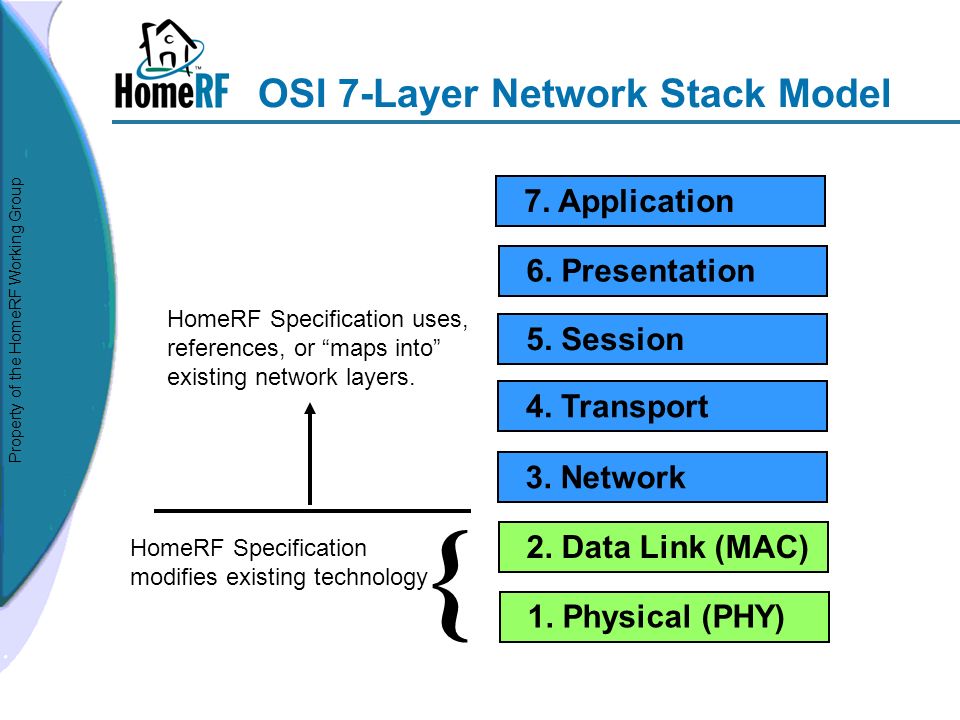 Property of the HomeRF Working Group

HomeRF™

OSI 7-Layer Network Stack Model

7. Application

6. Presentation

5. Session

4. Transport

3. Network

2. Data Link (MAC)

1. Physical (PHY)

HomeRF Specification uses, references, or “maps into” existing network layers.

HomeRF Specification modifies existing technology